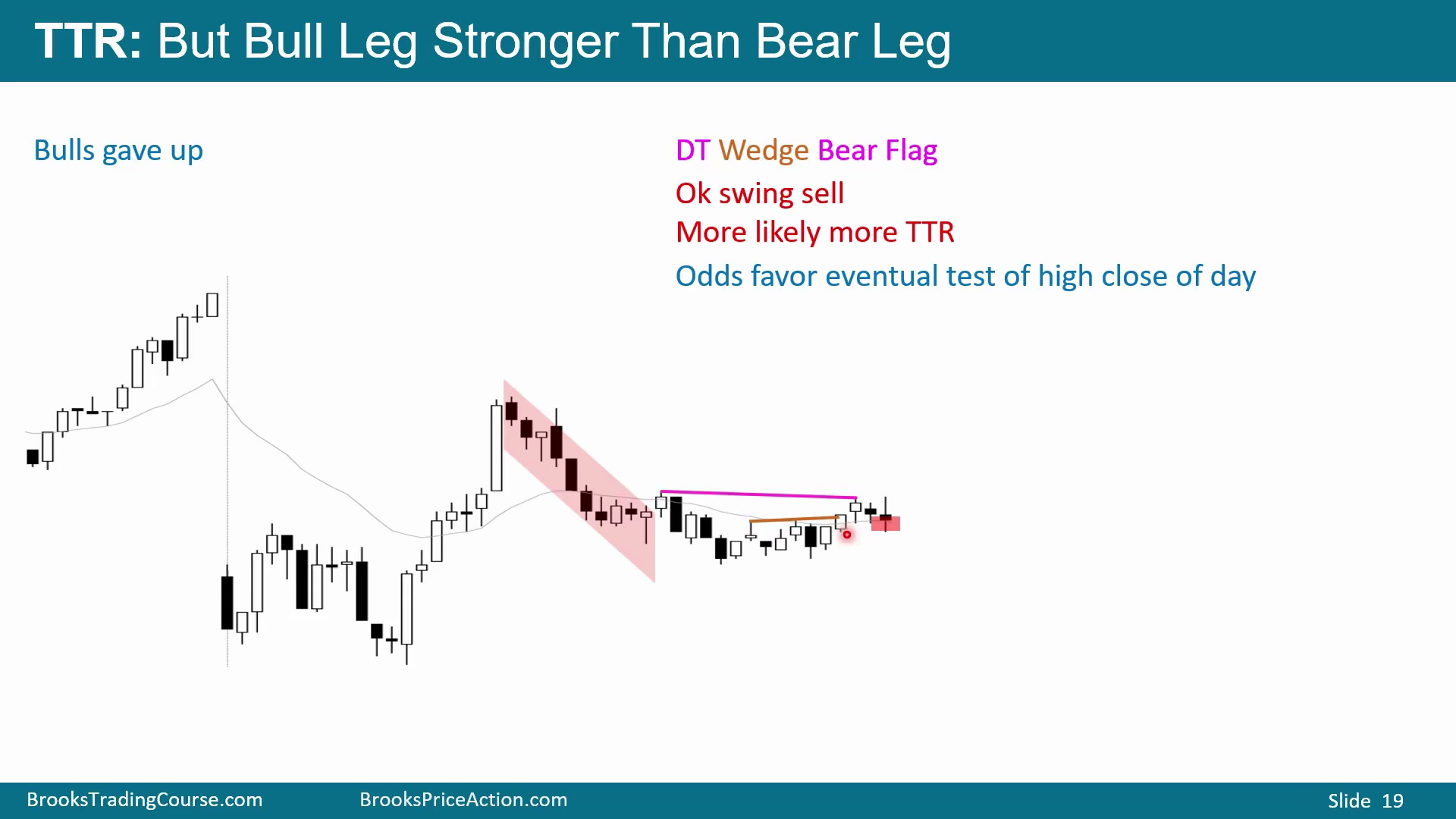 TTR: But Bull Leg Stronger Than Bear Leg

Bulls gave up

DT Wedge Bear Flag

Ok swing sell

More likely more TTR

Odds favor eventual test of high close of day

BrooksTradingCourse.com BrooksPriceAction.com Slide 19